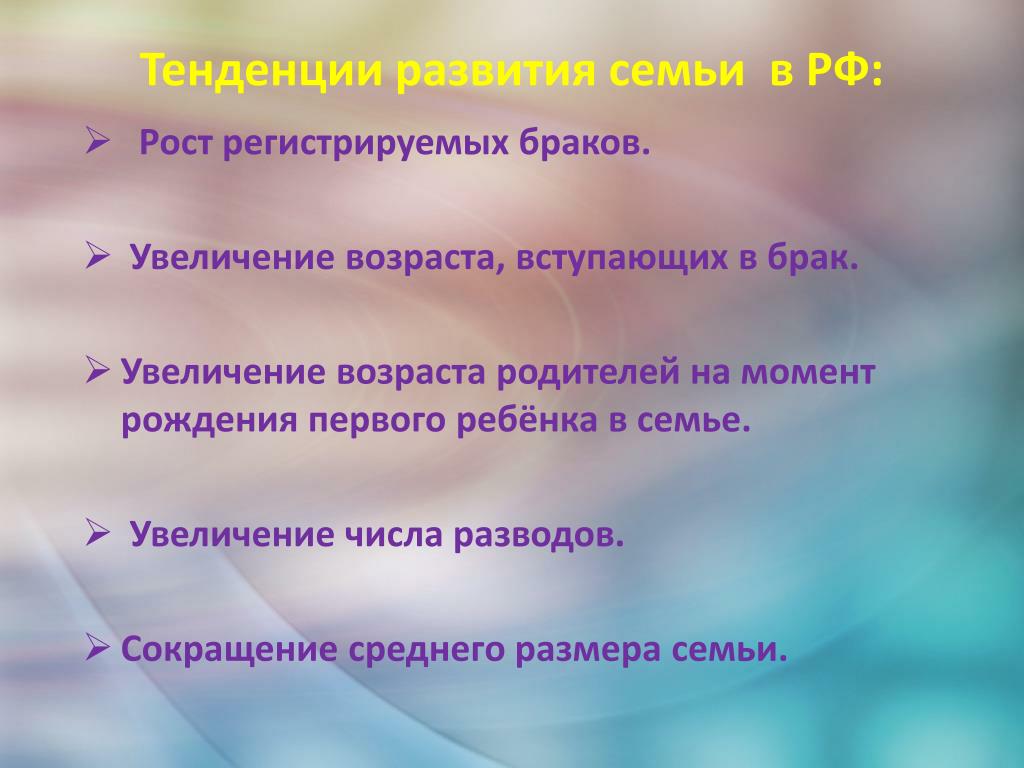 Тенденции развития семьи в РФ:

➢ Рост регистрируемых браков.

➢ Увеличение возраста, вступающих в брак.

➢ Увеличение возраста родителей на момент рождения первого ребёнка в семье.

➢ Увеличение числа разводов.

➢ Сокращение среднего размера семьи.